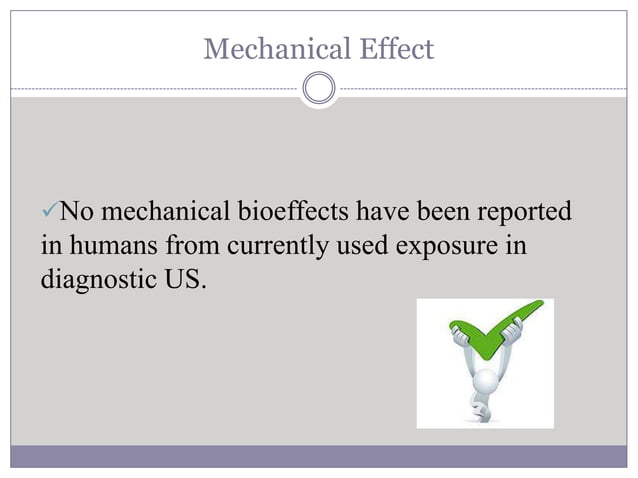 Mechanical Effect

✓No mechanical bioeffects have been reported in humans from currently used exposure in diagnostic US.